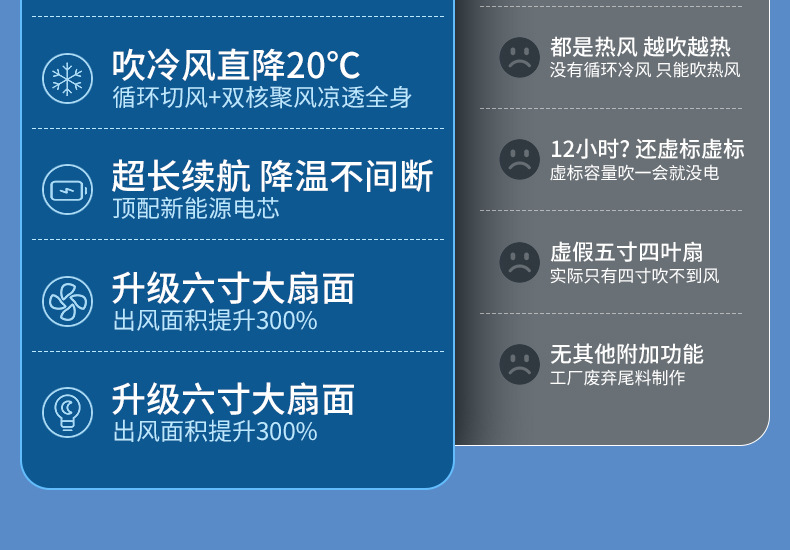 吹冷风直降20°C
循环切风+双核聚风凉透全身

超长续航 降温不间断
顶配新能源电芯

升级六寸大扇面
出风面积提升300%

升级六寸大扇面
出风面积提升300%

都是热风 越吹越热
没有循环冷风 只能吹热风

12小时? 还虚标虚标
虚标容量吹一会就没电

虚假五寸四叶扇
实际只有四寸吹不到风

无其他附加功能
工厂废弃尾料制作